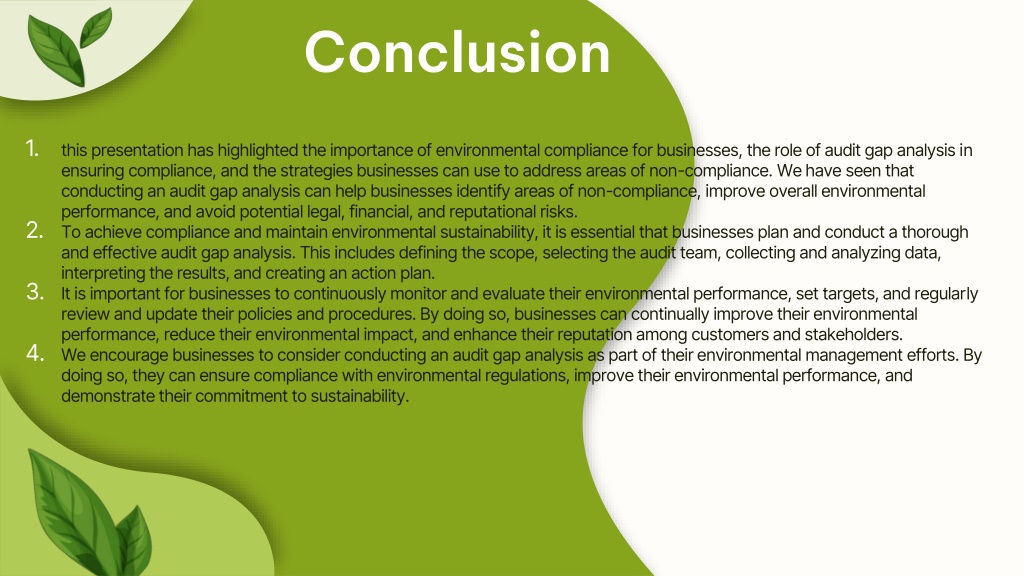 Conclusion

1. this presentation has highlighted the importance of environmental compliance for businesses, the role of audit gap analysis in ensuring compliance, and the strategies businesses can use to address areas of non-compliance. We have seen that conducting an audit gap analysis can help businesses identify areas of non-compliance, improve overall environmental performance, and avoid potential legal, financial, and reputational risks.

2. To achieve compliance and maintain environmental sustainability, it is essential that businesses plan and conduct a thorough and effective audit gap analysis. This includes defining the scope, selecting the audit team, collecting and analyzing data, interpreting the results, and creating an action plan.

3. It is important for businesses to continuously monitor and evaluate their environmental performance, set targets, and regularly review and update their policies and procedures. By doing so, businesses can continually improve their environmental performance, reduce their environmental impact, and enhance their reputation among customers and stakeholders.

4. We encourage businesses to consider conducting an audit gap analysis as part of their environmental management efforts. By doing so, they can ensure compliance with environmental regulations, improve their environmental performance, and demonstrate their commitment to sustainability.